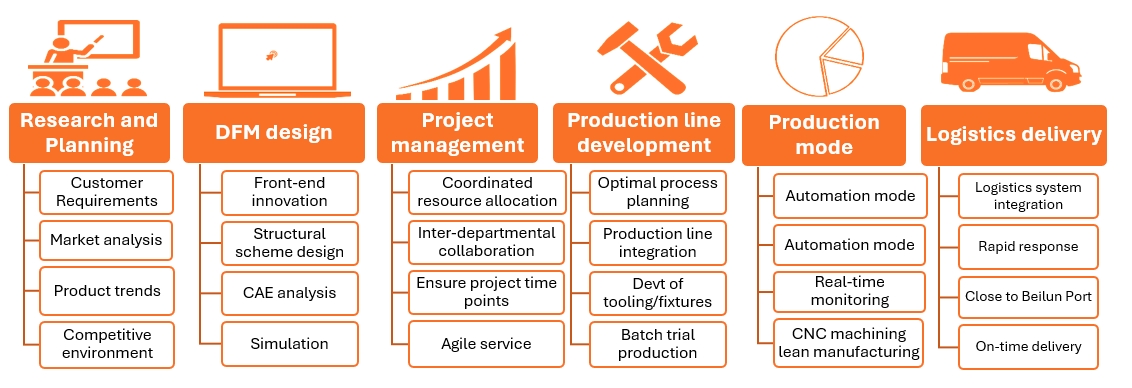 Research and Planning

Customer Requirements

Market analysis

Product trends

Competitive environment

DFM design

Front-end innovation

Structural scheme design

CAE analysis

Simulation

Project management

Coordinated resource allocation

Inter-departmental collaboration

Ensure project time points

Agile service

Production line development

Optimal process planning

Production line integration

Devt of tooling/fixtures

Batch trial production

Production mode

Automation mode

Automation mode

Real-time monitoring

CNC machining lean manufacturing

Logistics delivery

Logistics system integration

Rapid response

Close to Beilun Port

On-time delivery